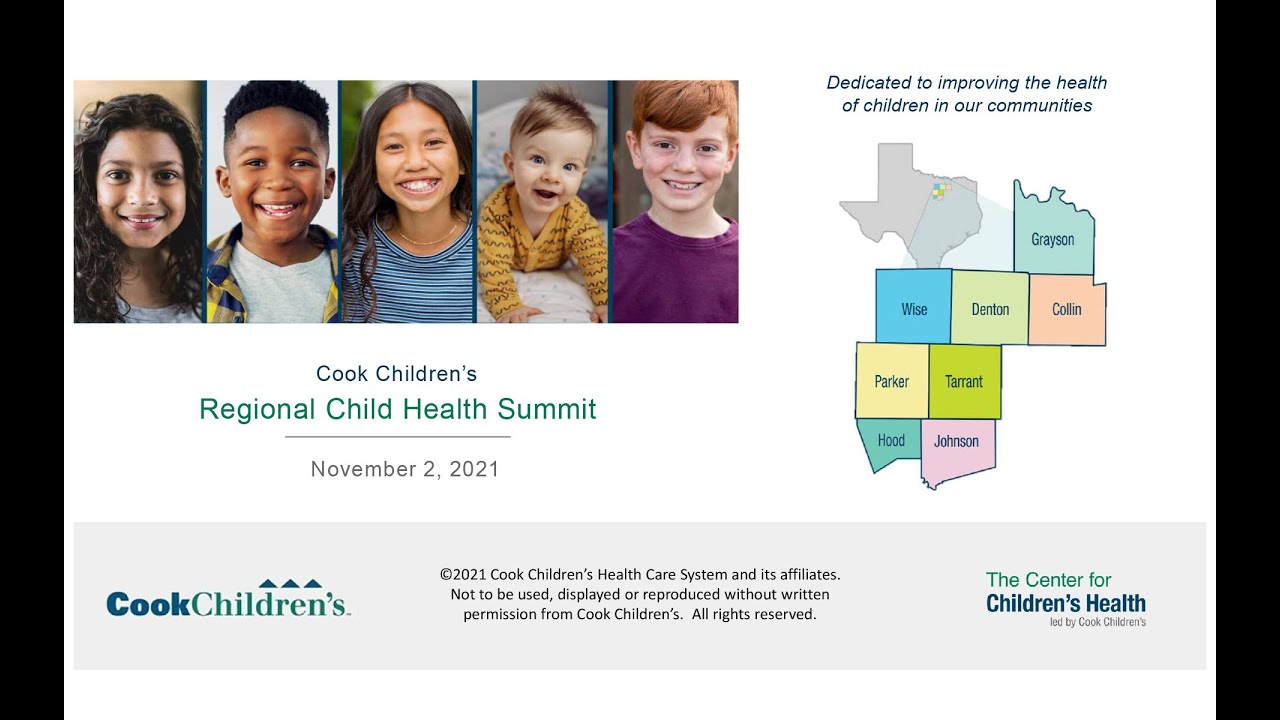 Dedicated to improving the health of children in our communities

Grayson
Wise
Denton
Collin
Parker
Tarrant
Hood
Johnson

Cook Children's
Regional Child Health Summit

November 2, 2021

CookChildren's.

©2021 Cook Children's Health Care System and its affiliates. Not to be used, displayed or reproduced without written permission from Cook Children's. All rights reserved.

The Center for
Children's Health
led by Cook Children's